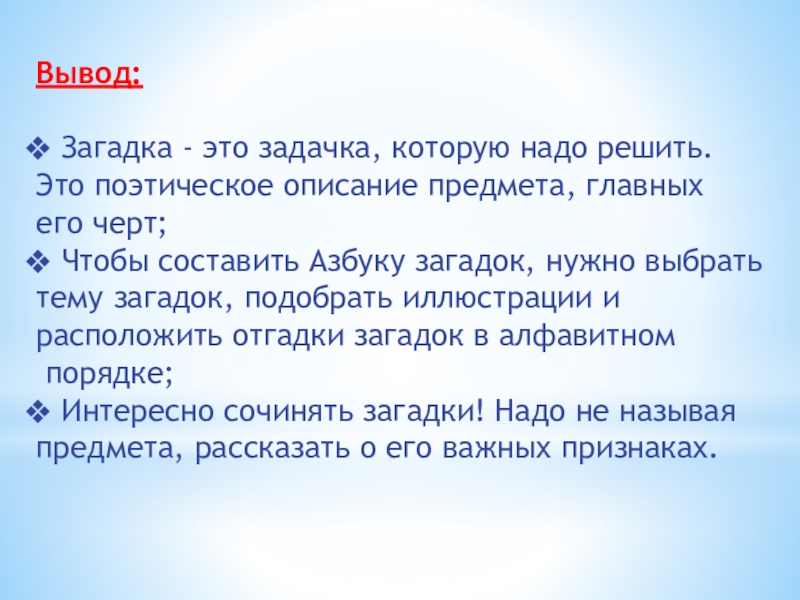 Вывод:

❖ Загадка - это задачка, которую надо решить. Это поэтическое описание предмета, главных его черт;
❖ Чтобы составить Азбуку загадок, нужно выбрать тему загадок, подобрать иллюстрации и расположить отгадки загадок в алфавитном порядке;
❖ Интересно сочинять загадки! Надо не называя предмета, рассказать о его важных признаках.